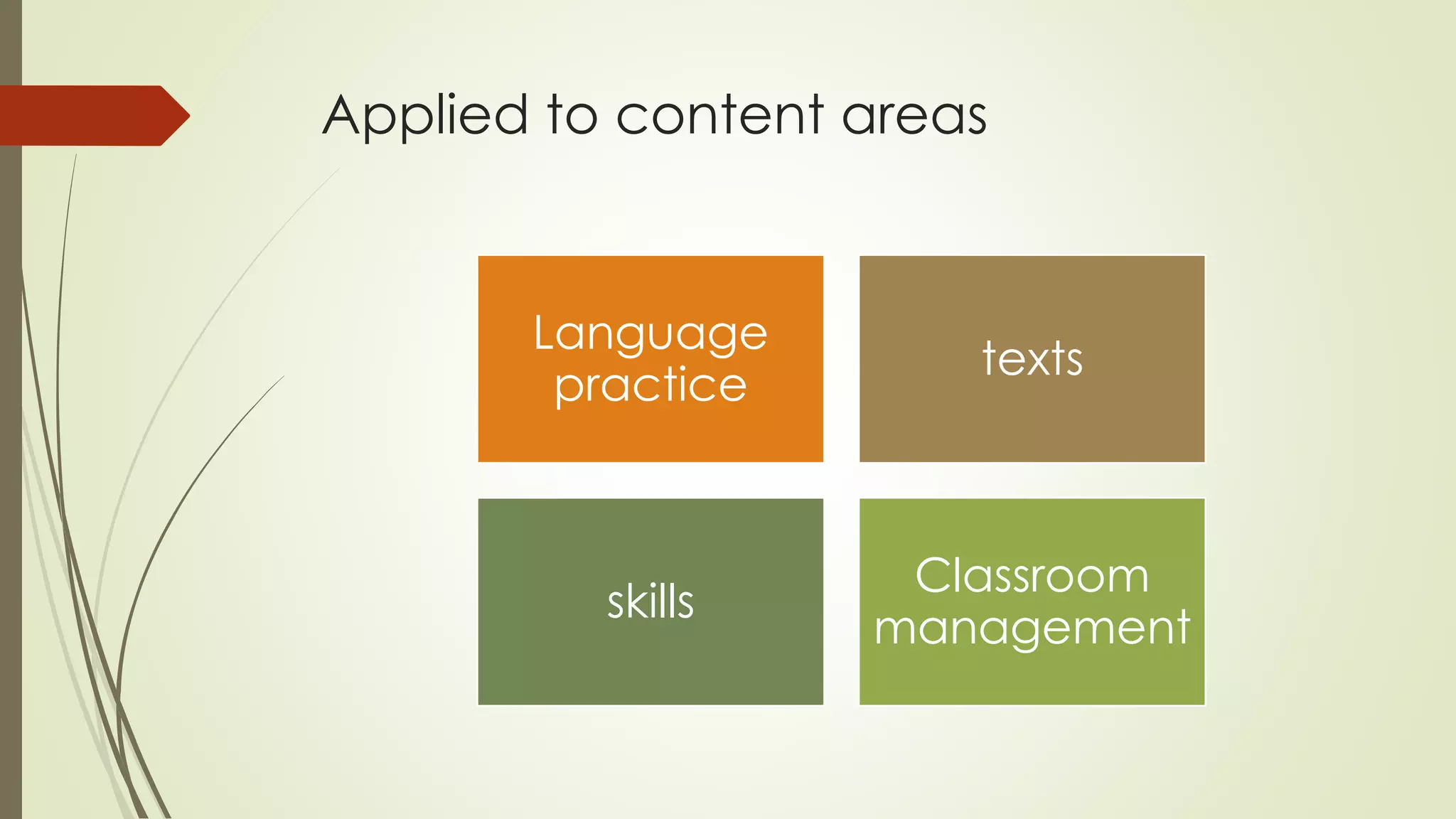 Applied to content areas

Language practice

texts

skills

Classroom management